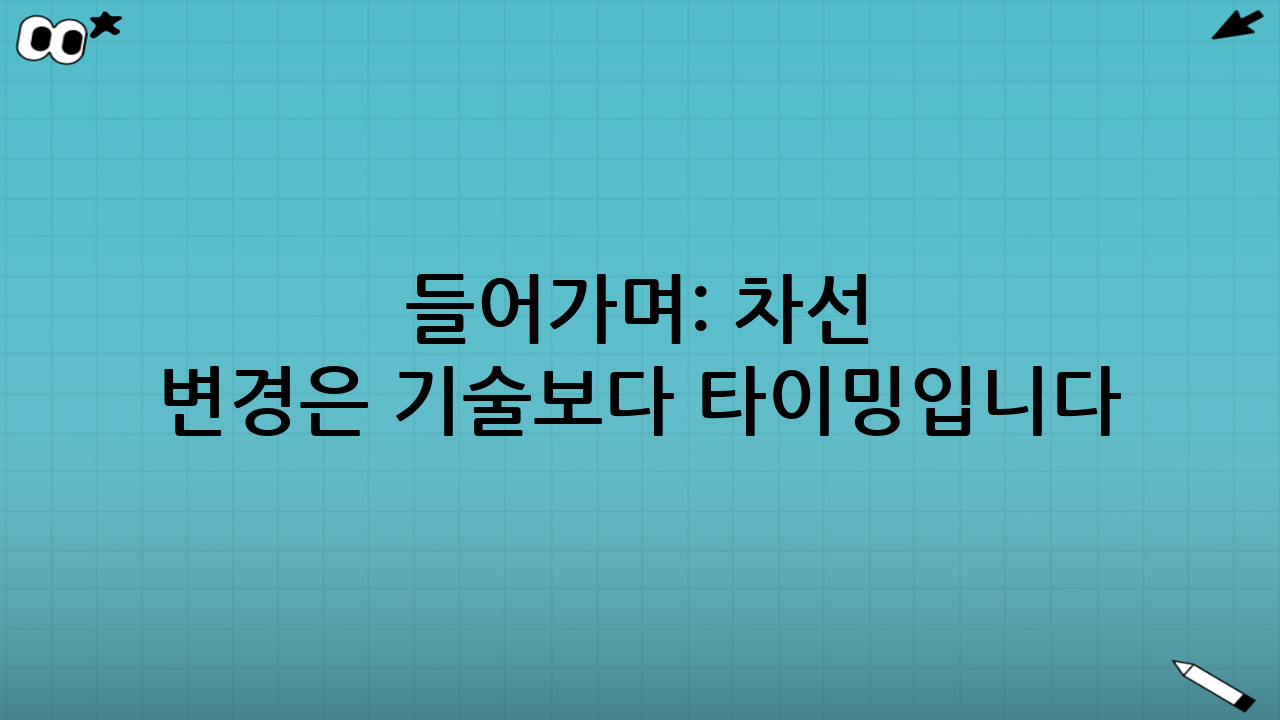 들어가며: 차선
변경은 기술보다 타이밍입니다